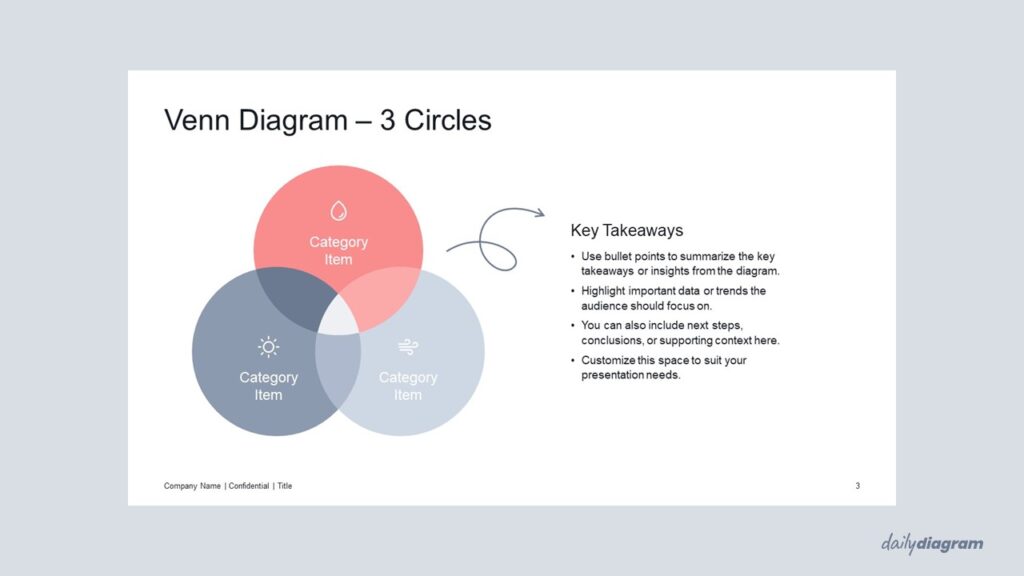 Venn Diagram – 3 Circles

Category Item

Category Item

Category Item

Key Takeaways

• Use bullet points to summarize the key takeaways or insights from the diagram.
• Highlight important data or trends the audience should focus on.
• You can also include next steps, conclusions, or supporting context here.
• Customize this space to suit your presentation needs.

Company Name | Confidential | Title

3

dailydiagram